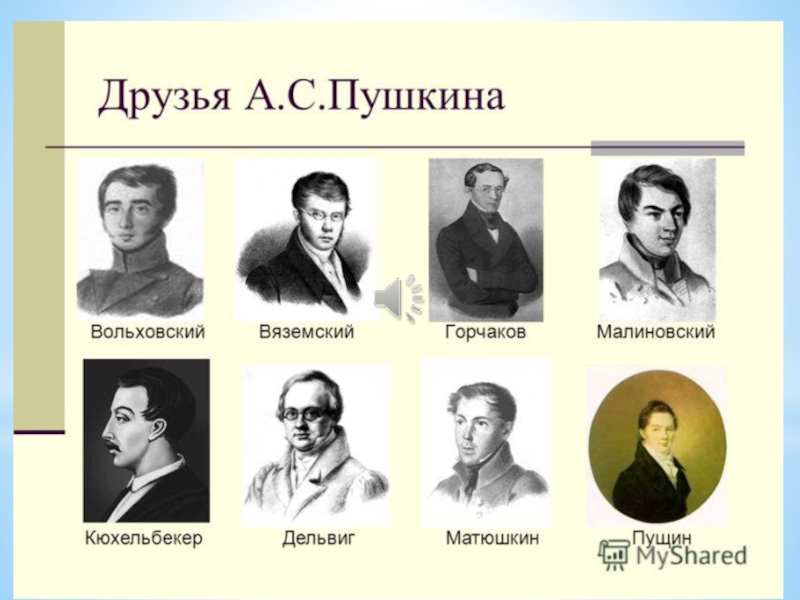 Друзья А.С.Пушкина

Вольховский
Вяземский
Горчаков
Малиновский

Кюхельбекер
Дельвиг
Матюшкин
Пущин

MyShared